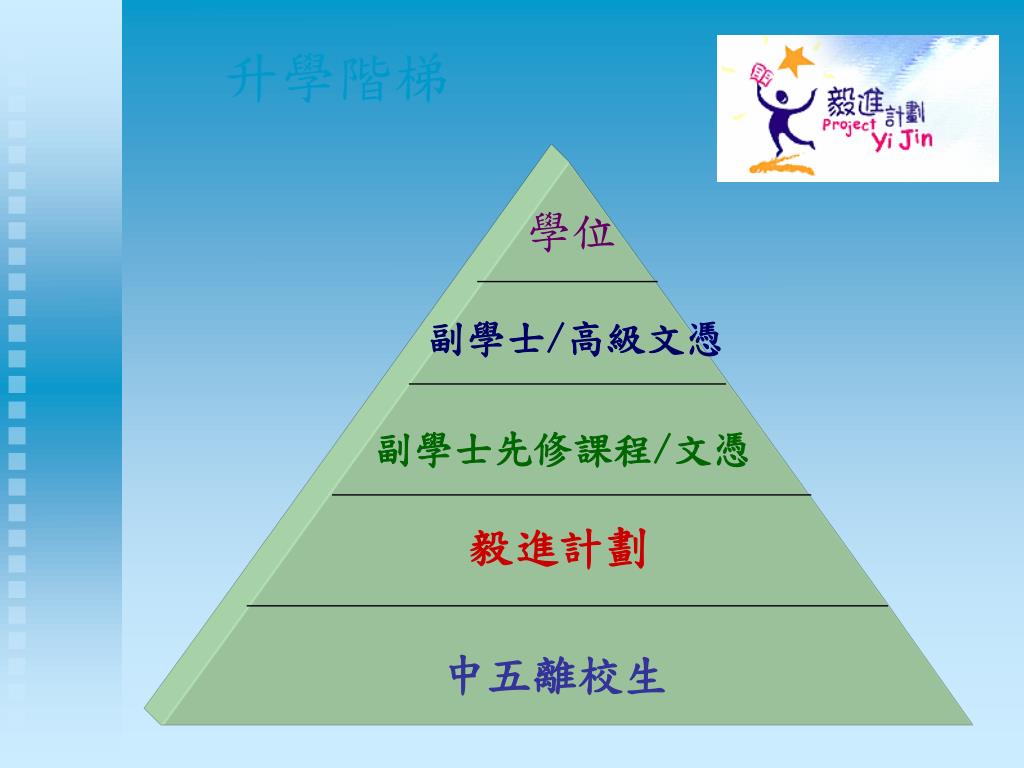 升學階梯

毅進計劃
Project Yi Jin

學位

副學士/高級文憑

副學士先修課程/文憑

毅進計劃

中五離校生